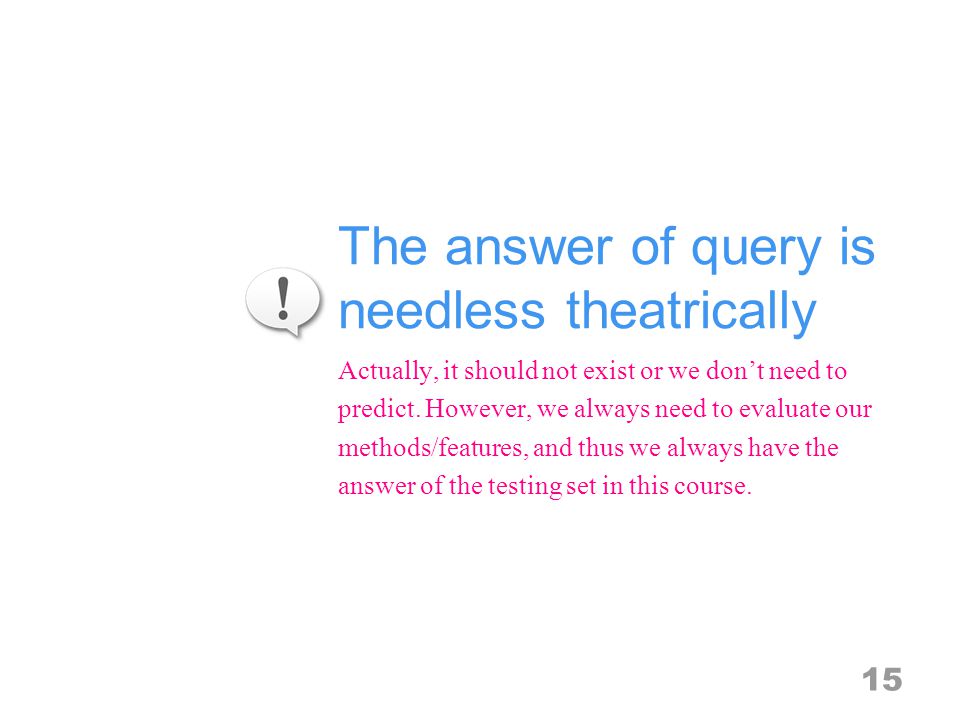 !

The answer of query is needless theatrically

Actually, it should not exist or we don’t need to predict. However, we always need to evaluate our methods/features, and thus we always have the answer of the testing set in this course.

15